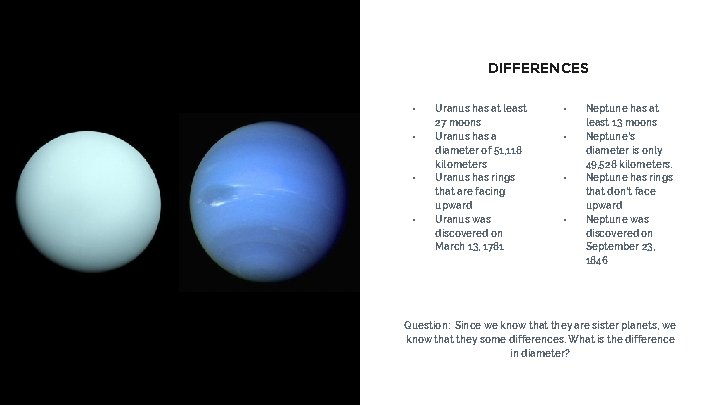 DIFFERENCES

• Uranus has at least 27 moons
• Uranus has a diameter of 51,118 kilometers
• Uranus has rings that are facing upward
• Uranus was discovered on March 13, 1781

• Neptune has at least 13 moons
• Neptune's diameter is only 49,528 kilometers.
• Neptune has rings that don't face upward
• Neptune was discovered on September 23, 1846

Question: Since we know that they are sister planets, we know that they some differences. What is the difference in diameter?